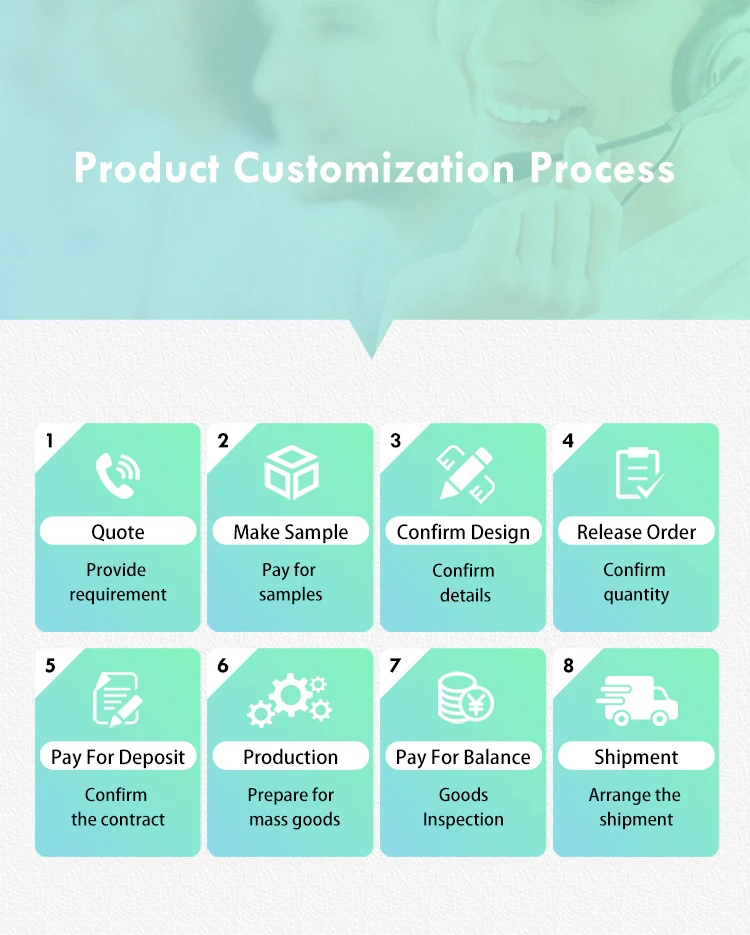 Product Customization Process

1
Quote
Provide requirement

2
Make Sample
Pay for samples

3
Confirm Design
Confirm details

4
Release Order
Confirm quantity

5
Pay For Deposit
Confirm the contract

6
Production
Prepare for mass goods

7
Pay For Balance
Goods Inspection

8
Shipment
Arrange the shipment